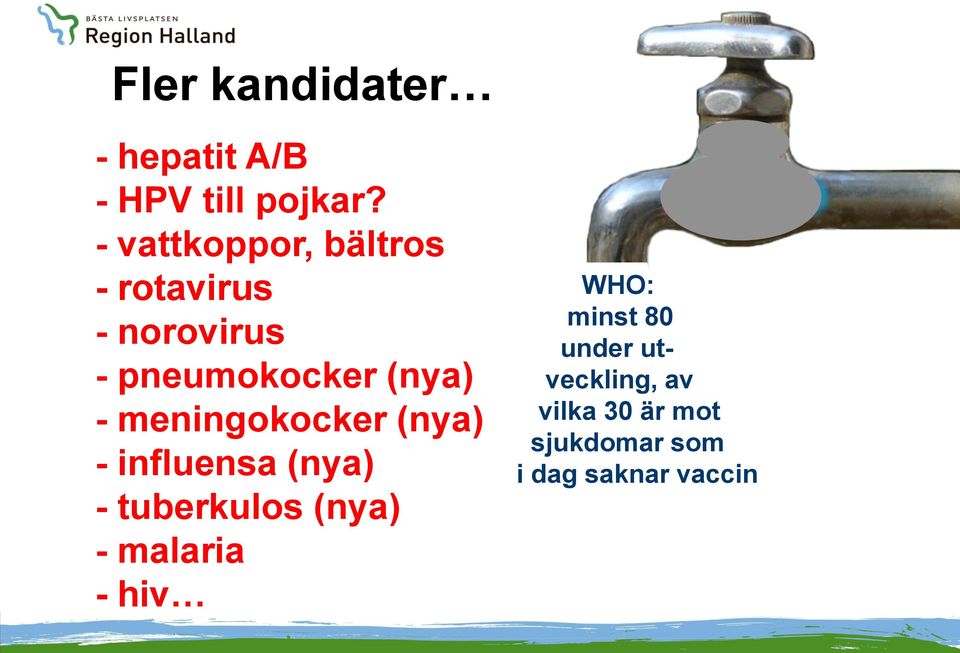 BÄSTA LIVSPLATSEN
Region Halland

Fler kandidater…

- hepatit A/B
- HPV till pojkar?
- vattkoppor, bältros
- rotavirus
- norovirus
- pneumokocker (nya)
- meningokocker (nya)
- influensa (nya)
- tuberkulos (nya)
- malaria
- hiv…

WHO: minst 80 under utveckling, av vilka 30 är mot sjukdomar som i dag saknar vaccin